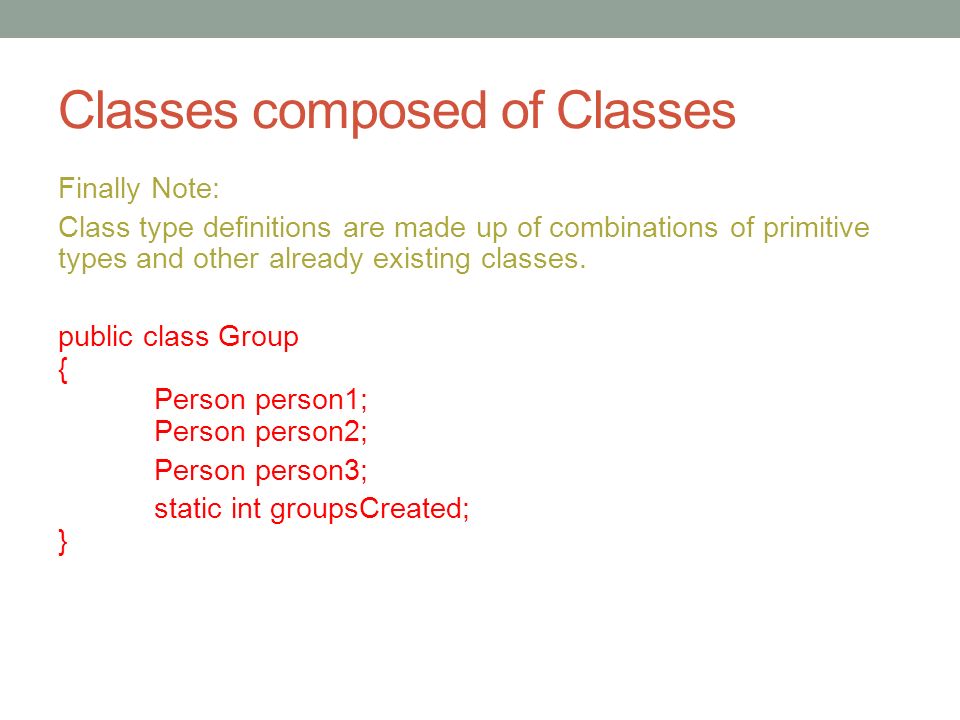 Classes composed of Classes

Finally Note:

Class type definitions are made up of combinations of primitive types and other already existing classes.

public class Group
{
Person person1;
Person person2;
Person person3;
static int groupsCreated;
}